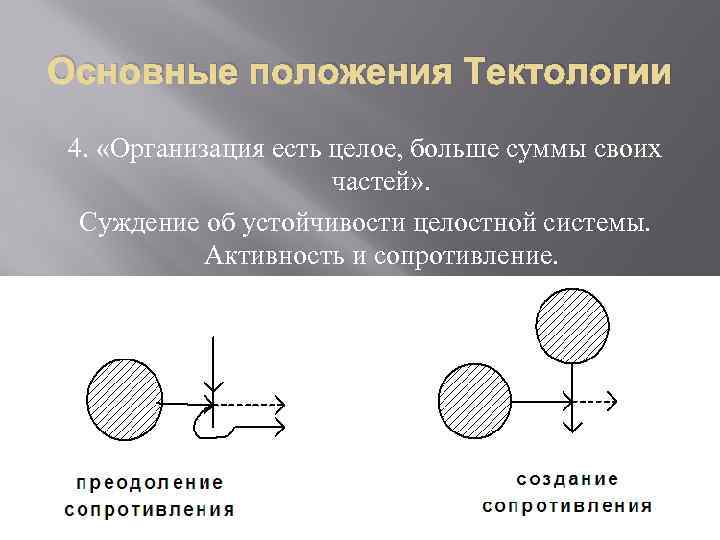 Основные положения Тектологии

4. «Организация есть целое, больше суммы своих частей».

Суждение об устойчивости целостной системы. Активность и сопротивление.

преодоление сопротивления

создание сопротивления